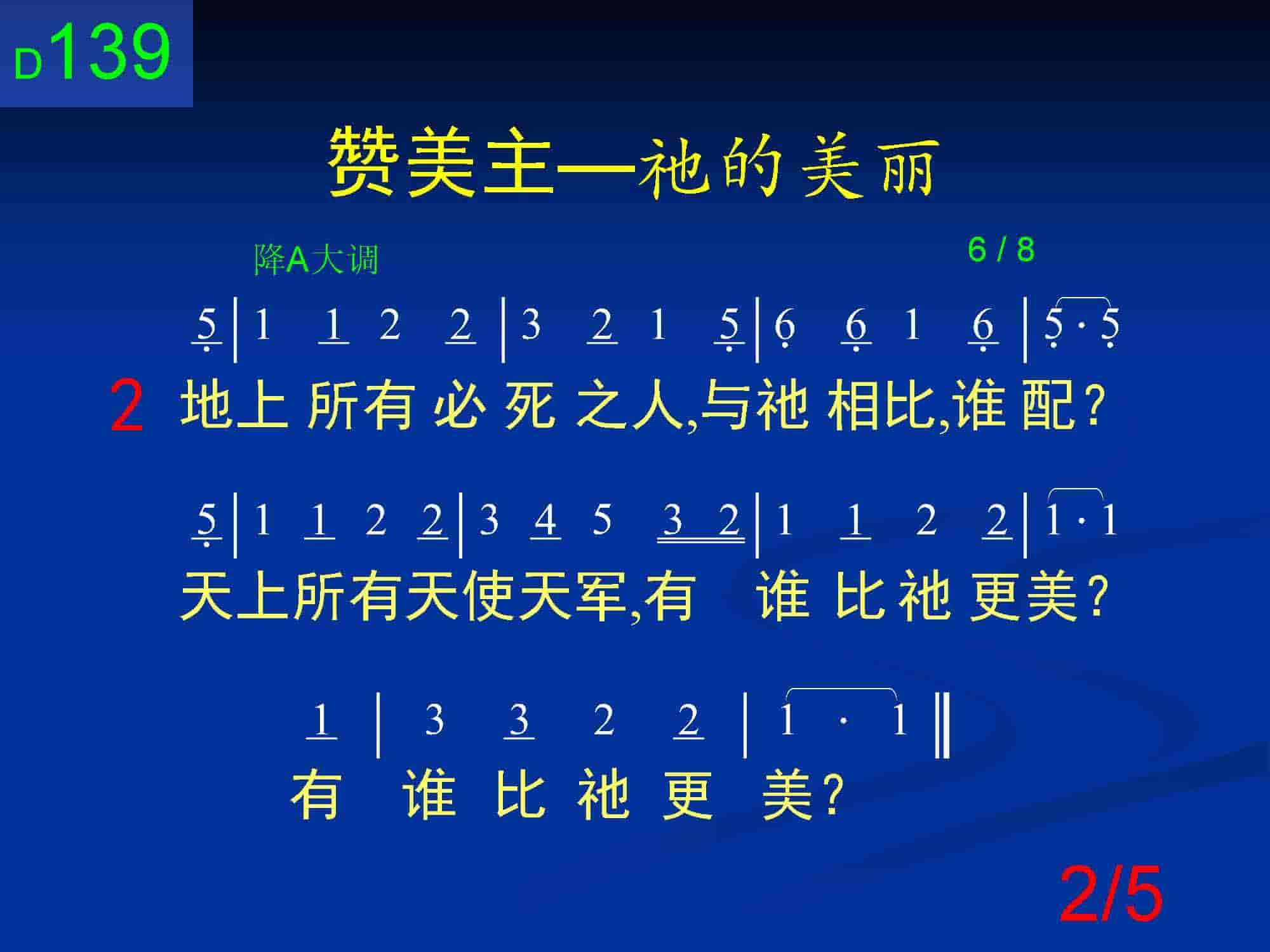 D139

赞美主—祂的美丽

降A大调

6 / 8

5 | 1 1 2 2 | 3 2 1 5 | 6 6 1 6 | 5 · 5

2 地上 所有 必 死 之人,与祂 相比,谁 配?

5 | 1 1 2 2 | 3 4 5 3 2 | 1 1 2 2 | 1 · 1

天上所有天使天军,有 谁 比 祂 更美?

1 | 3 3 2 2 | 1 · 1 ‖

有 谁 比 祂 更 美?

2/5